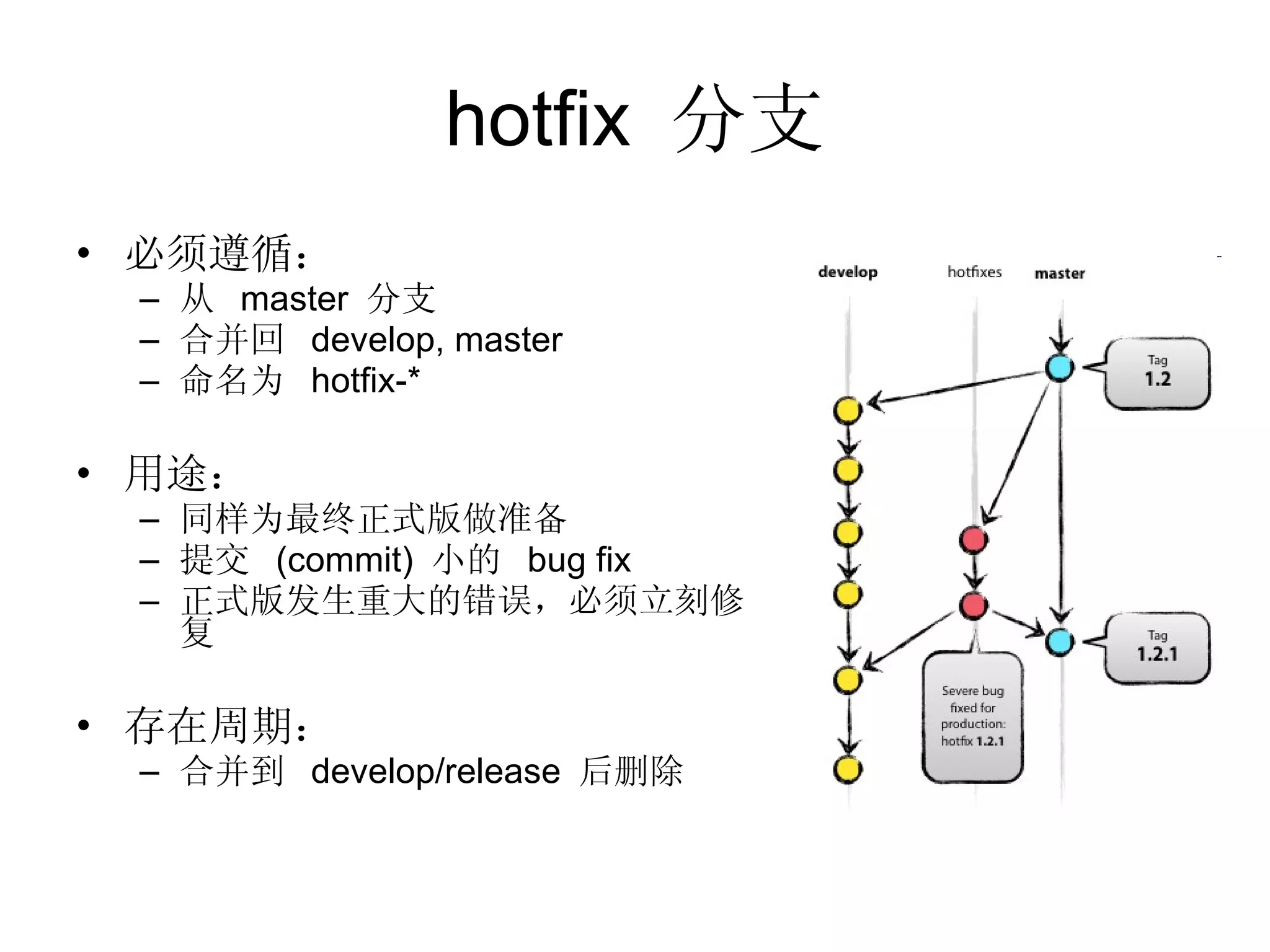 hotfix 分支

• 必须遵循：
– 从 master 分支
– 合并回 develop, master
– 命名为 hotfix-*

• 用途：
– 同样为最终正式版做准备
– 提交 (commit) 小的 bug fix
– 正式版发生重大的错误，必须立刻修复

• 存在周期：
– 合并到 develop/release 后删除

develop hotfixes master

Tag
1.2

Tag
1.2.1

Severe bug fixed for production: hotfix 1.2.1